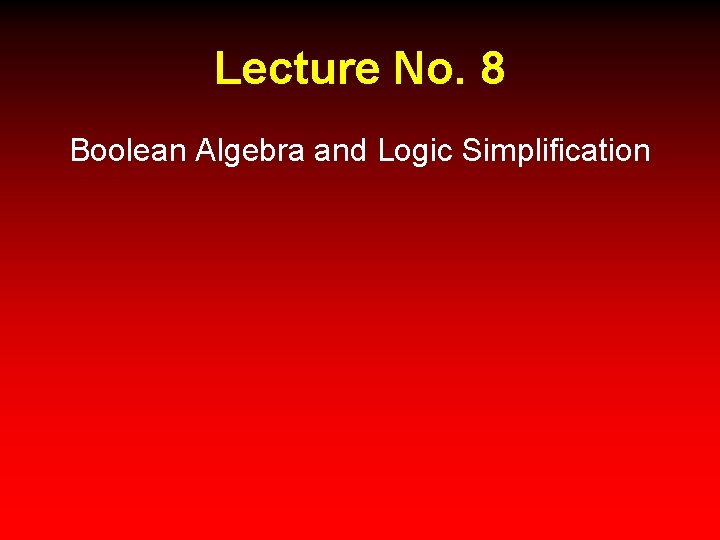 Lecture No. 8

Boolean Algebra and Logic Simplification